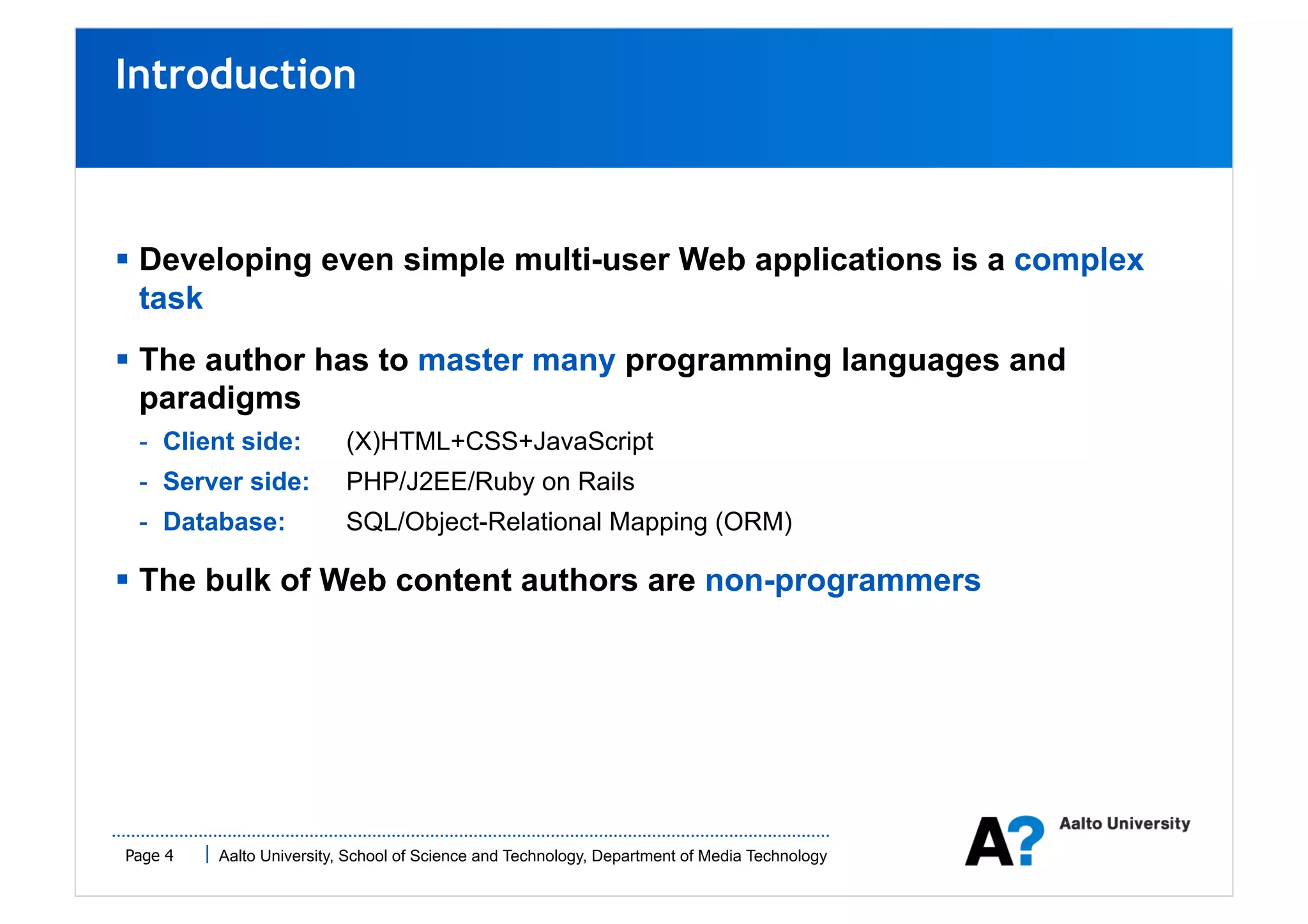 Introduction

▪ Developing even simple multi-user Web applications is a complex task

▪ The author has to master many programming languages and paradigms

- Client side: (X)HTML+CSS+JavaScript
- Server side: PHP/J2EE/Ruby on Rails
- Database: SQL/Object-Relational Mapping (ORM)

▪ The bulk of Web content authors are non-programmers

Page 4 | Aalto University, School of Science and Technology, Department of Media Technology

A? Aalto University